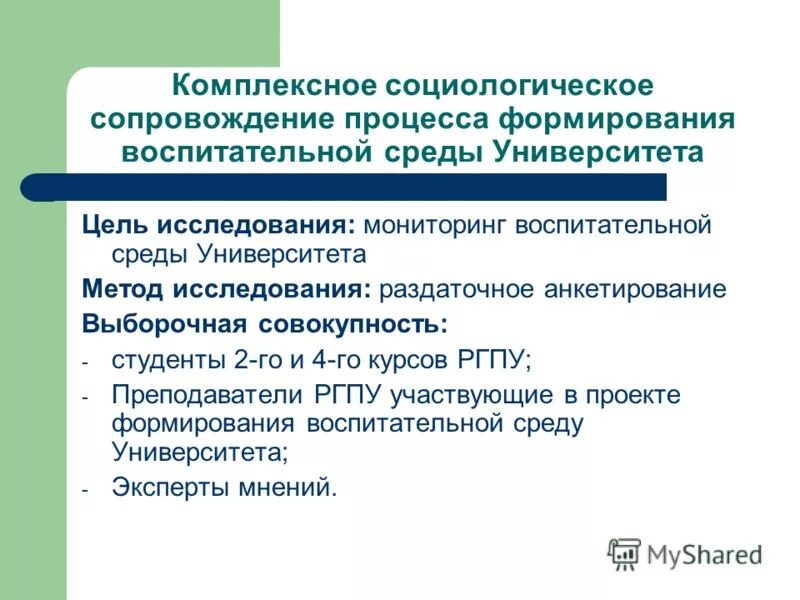 Комплексное социологическое сопровождение процесса формирования воспитательной среды Университета

Цель исследования: мониторинг воспитательной среды Университета

Метод исследования: раздаточное анкетирование

Выборочная совокупность:

- студенты 2-го и 4-го курсов РГПУ;
- Преподаватели РГПУ участвующие в проекте формирования воспитательной среду Университета;
- Эксперты мнений.

MyShared